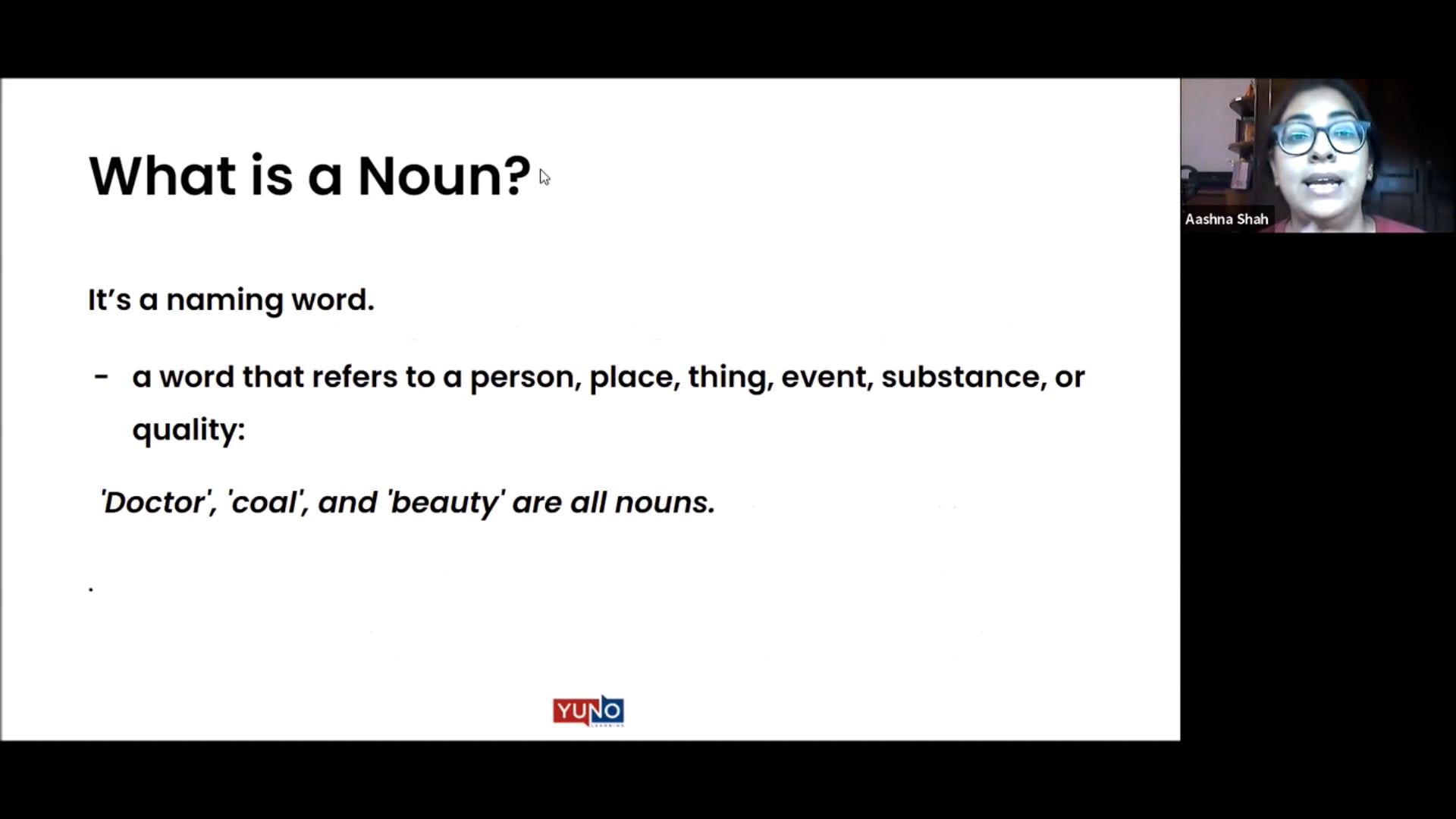 What is a Noun?

It's a naming word.

- a word that refers to a person, place, thing, event, substance, or quality:

'Doctor', 'coal', and 'beauty' are all nouns.

.

YUNO

Aashna Shah